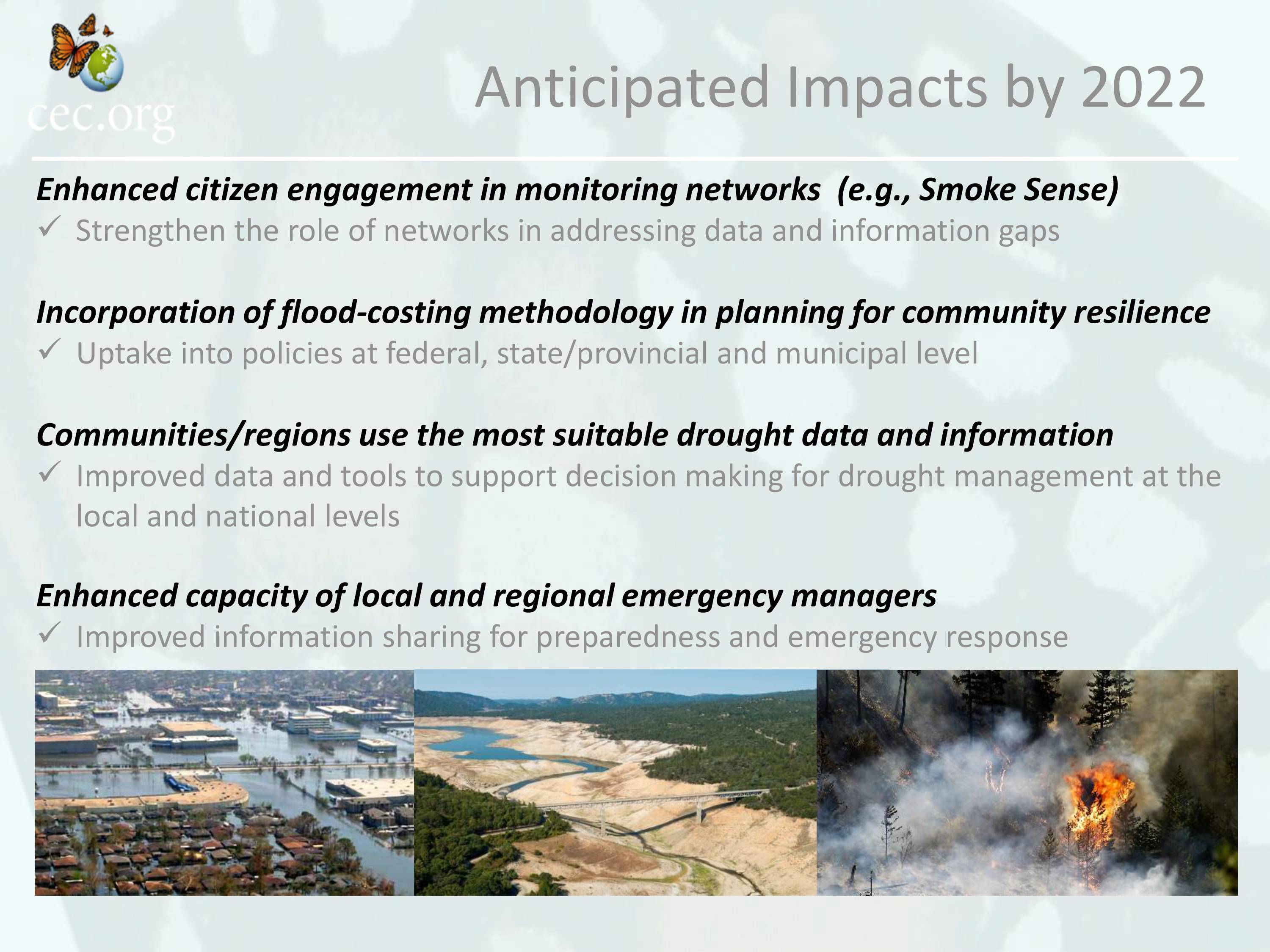 cec.org

Anticipated Impacts by 2022

Enhanced citizen engagement in monitoring networks (e.g., Smoke Sense)
✓ Strengthen the role of networks in addressing data and information gaps

Incorporation of flood-costing methodology in planning for community resilience
✓ Uptake into policies at federal, state/provincial and municipal level

Communities/regions use the most suitable drought data and information
✓ Improved data and tools to support decision making for drought management at the local and national levels

Enhanced capacity of local and regional emergency managers
✓ Improved information sharing for preparedness and emergency response